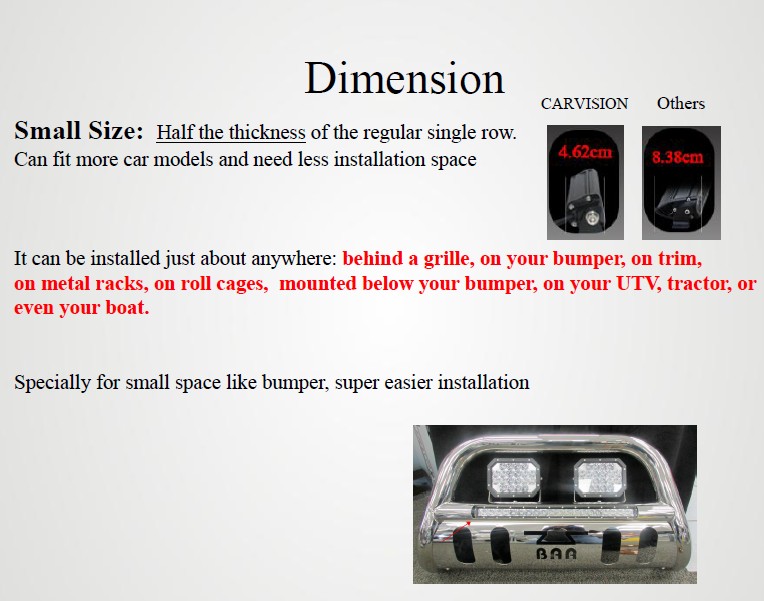 Dimension

CARVISION Others

Small Size: Half the thickness of the regular single row. Can fit more car models and need less installation space

4.62cm

8.38cm

It can be installed just about anywhere: behind a grille, on your bumper, on trim, on metal racks, on roll cages, mounted below your bumper, on your UTV, tractor, or even your boat.

Specially for small space like bumper, super easier installation

BAA